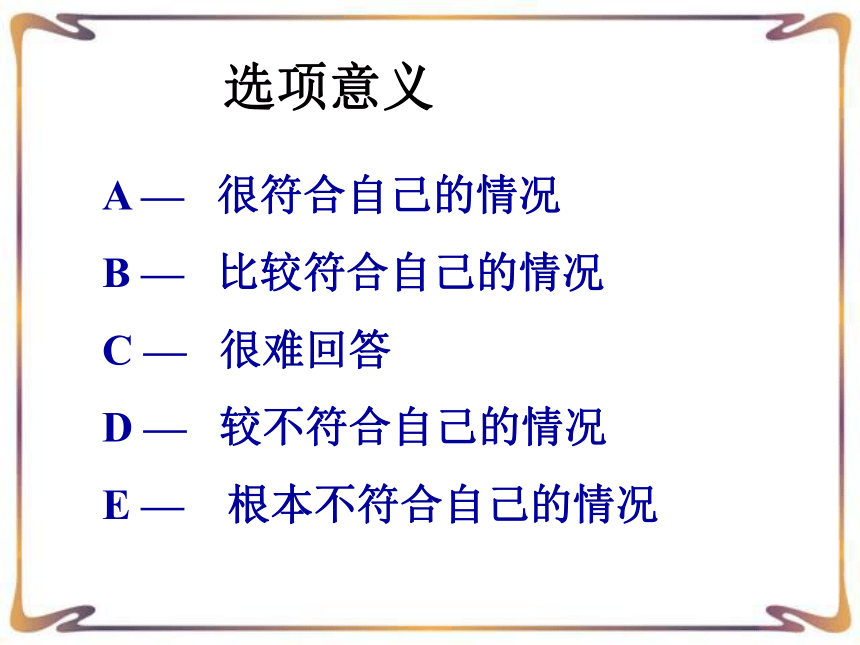 选项意义

A — 很符合自己的情况

B — 比较符合自己的情况

C — 很难回答

D — 较不符合自己的情况

E — 根本不符合自己的情况